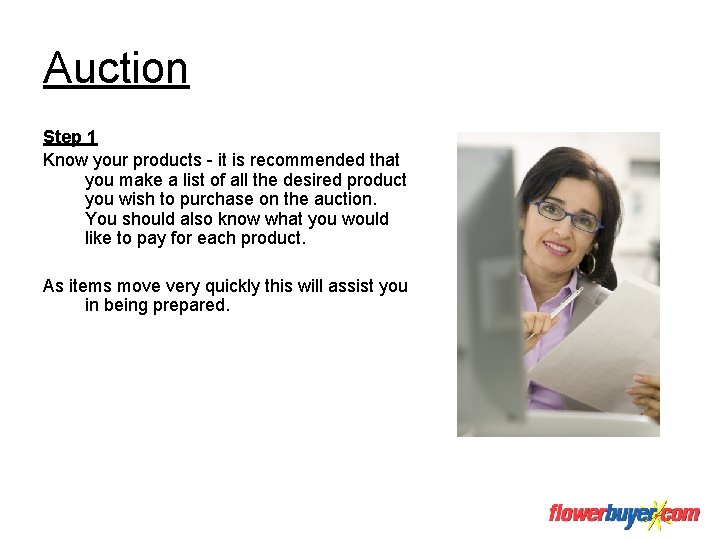 Auction

Step 1

Know your products - it is recommended that you make a list of all the desired product you wish to purchase on the auction. You should also know what you would like to pay for each product.

As items move very quickly this will assist you in being prepared.

flowerbuyer.com